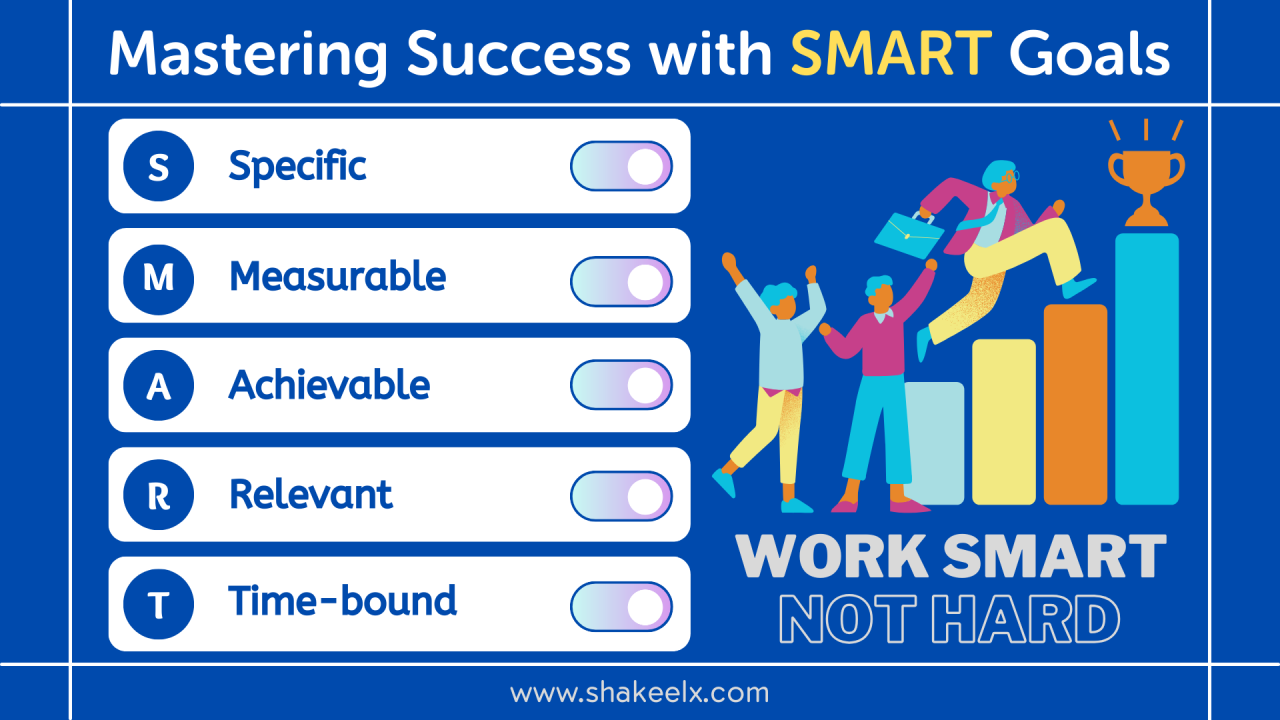 Mastering Success with SMART Goals

S Specific

M Measurable

A Achievable

R Relevant

T Time-bound

WORK SMART
NOT HARD

www.shakeelx.com